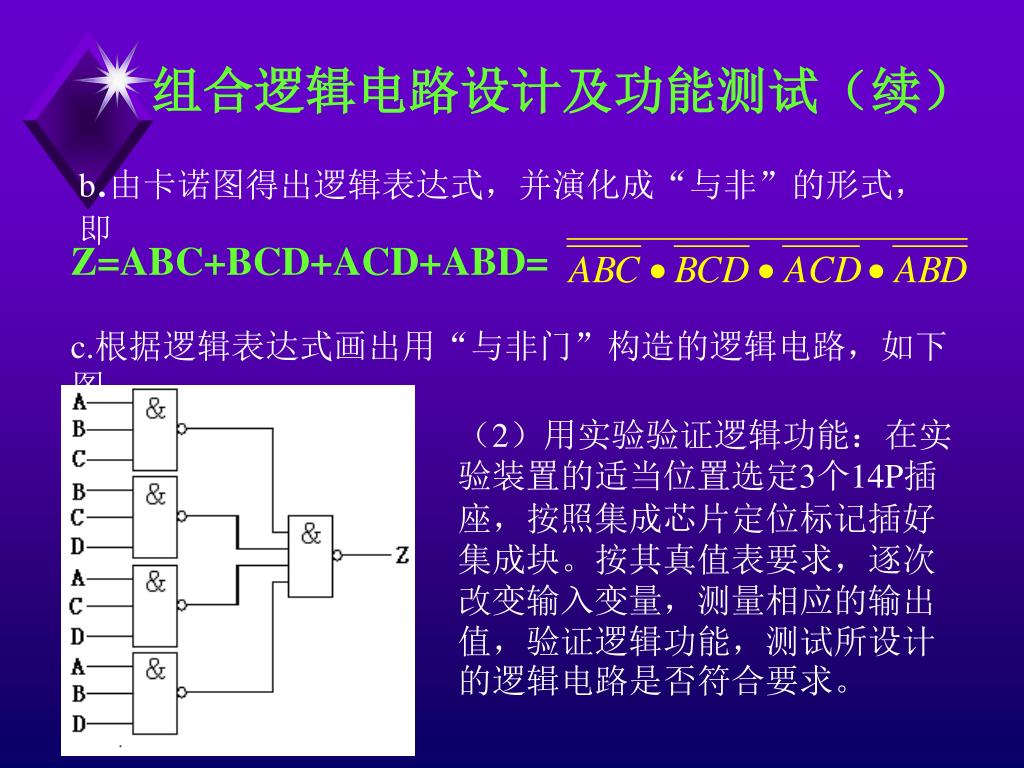 组合逻辑电路设计及功能测试（续）

b.由卡诺图得出逻辑表达式，并演化成“与非”的形式，即

Z=ABC+BCD+ACD+ABD= $\overline{\overline{ABC} \bullet \overline{BCD} \bullet \overline{ACD} \bullet \overline{ABD}}$

c.根据逻辑表达式画出用“与非门”构造的逻辑电路，如下图

A B C &
B C D &
A C D &
A B D &
& Z

（2）用实验验证逻辑功能：在实验装置的适当位置选定3个14P插座，按照集成芯片定位标记插好集成块。按其真值表要求，逐次改变输入变量，测量相应的输出值，验证逻辑功能，测试所设计的逻辑电路是否符合要求。